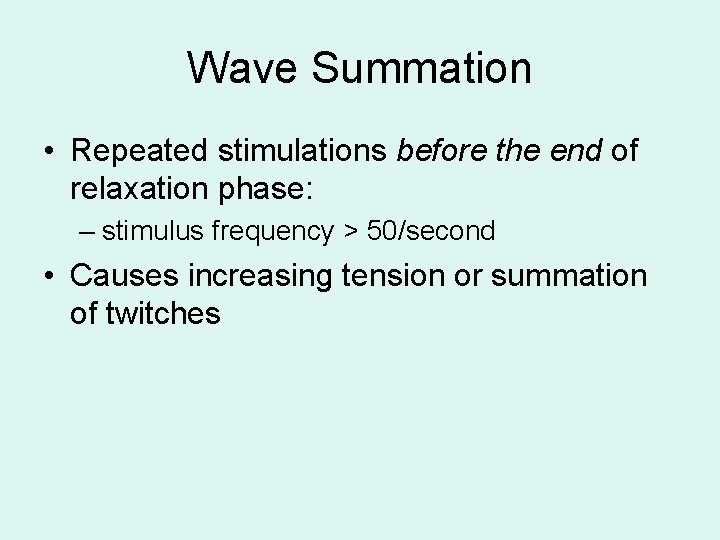 Wave Summation

• Repeated stimulations before the end of relaxation phase:

– stimulus frequency > 50/second

• Causes increasing tension or summation of twitches